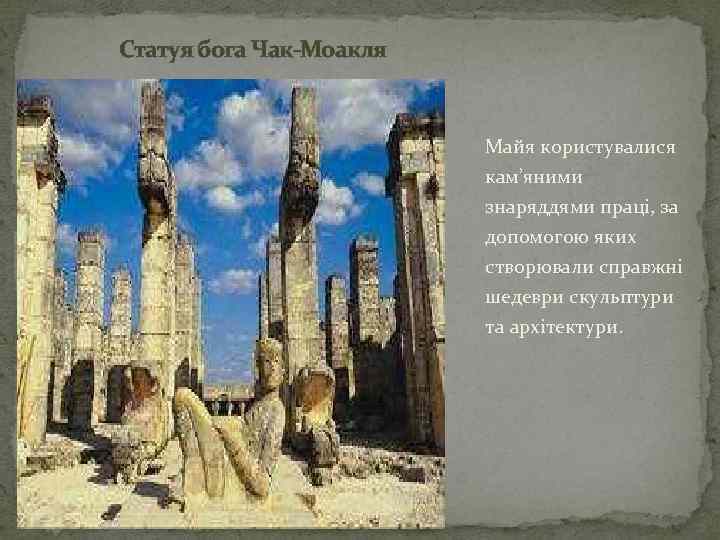 Статуя бога Чак-Моакля

Майя користувалися кам'яними знаряддями праці, за допомогою яких створювали справжні шедеври скульптури та архітектури.